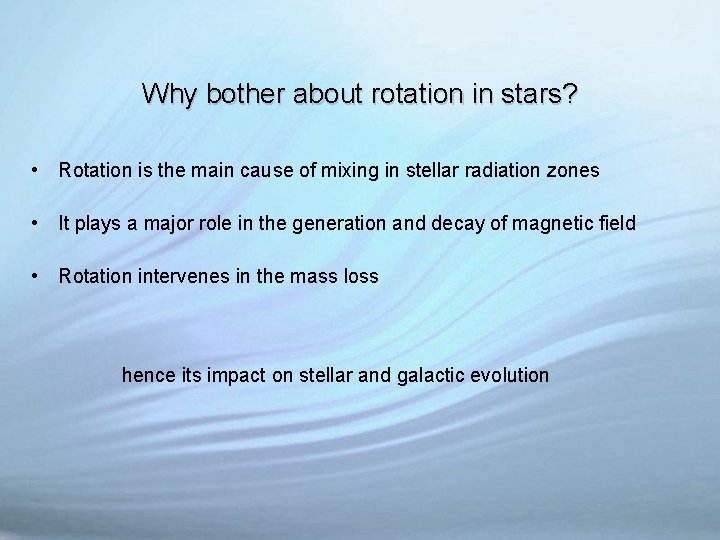 Why bother about rotation in stars?

• Rotation is the main cause of mixing in stellar radiation zones

• It plays a major role in the generation and decay of magnetic field

• Rotation intervenes in the mass loss

hence its impact on stellar and galactic evolution